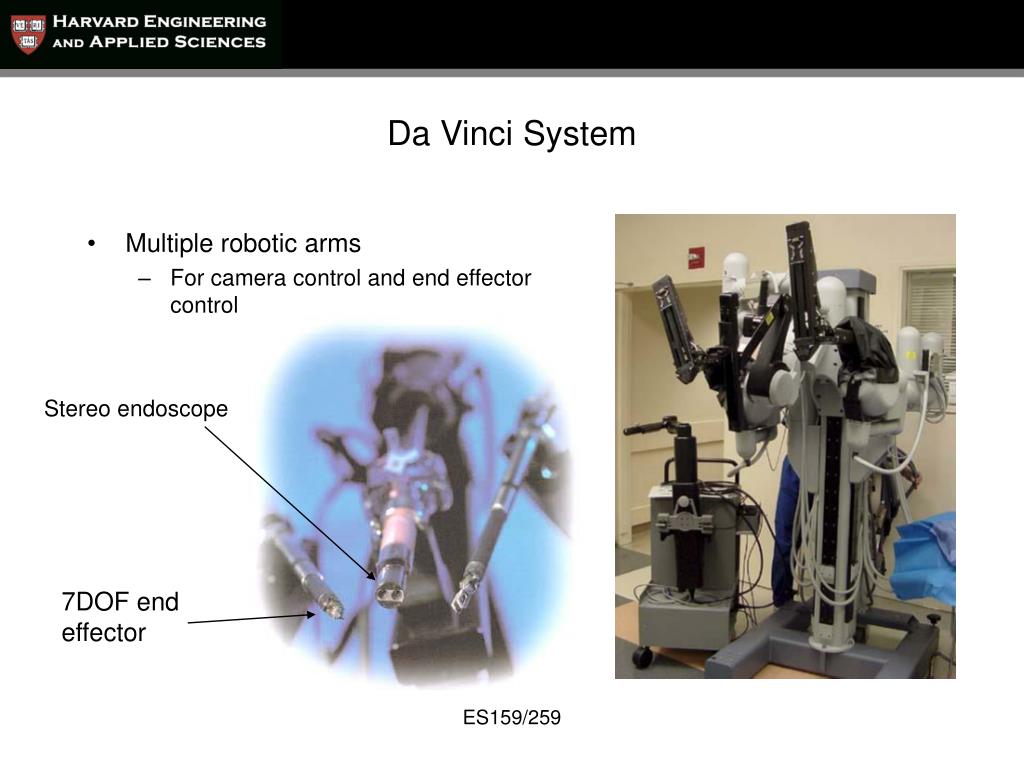 HARVARD ENGINEERING AND APPLIED SCIENCES

Da Vinci System

• Multiple robotic arms
– For camera control and end effector control

Stereo endoscope

7DOF end effector

ES159/259